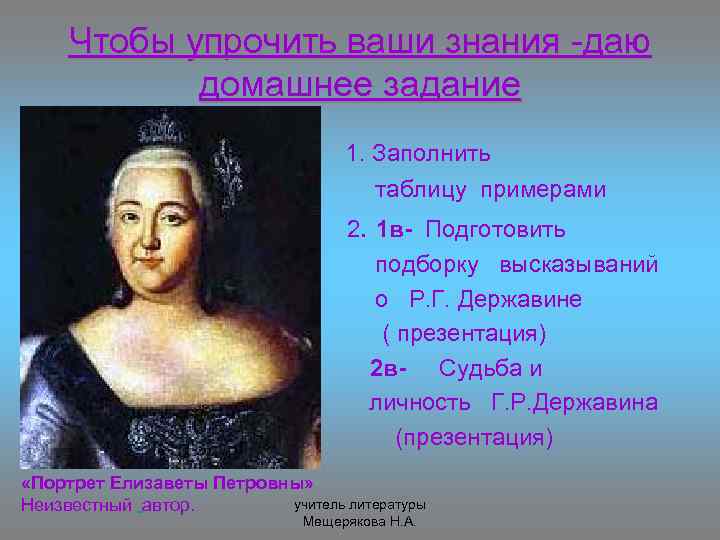 Чтобы упрочить ваши знания -даю домашнее задание

1. Заполнить таблицу примерами

2. 1в- Подготовить подборку высказываний о Р.Г. Державине ( презентация)

2в- Судьба и личность Г.Р.Державина (презентация)

«Портрет Елизаветы Петровны»
Неизвестный автор.

учитель литературы
Мещерякова Н.А.